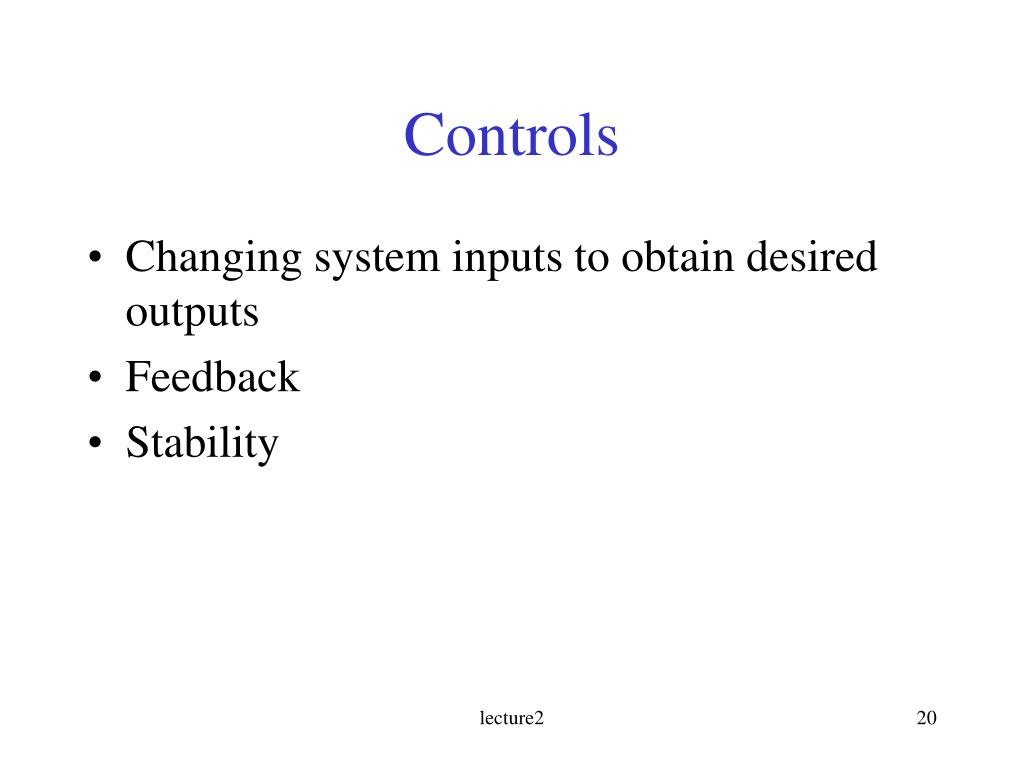 Controls

• Changing system inputs to obtain desired outputs
• Feedback
• Stability

lecture2

20